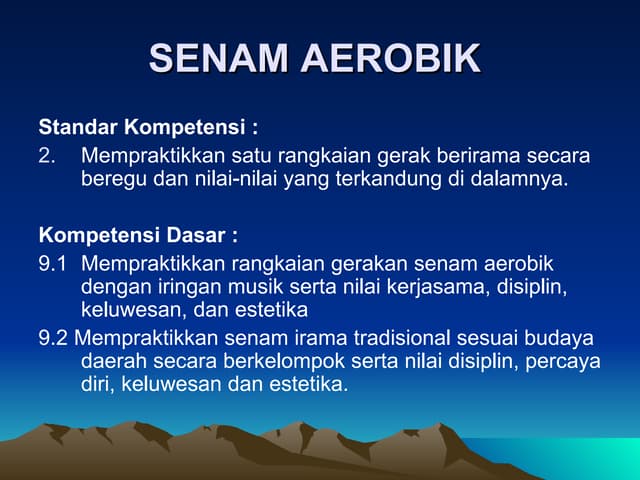 SENAM AEROBIK

Standar Kompetensi :

2. Mempraktikkan satu rangkaian gerak berirama secara beregu dan nilai-nilai yang terkandung di dalamnya.

Kompetensi Dasar :

9.1 Mempraktikkan rangkaian gerakan senam aerobik dengan iringan musik serta nilai kerjasama, disiplin, keluwesan, dan estetika

9.2 Mempraktikkan senam irama tradisional sesuai budaya daerah secara berkelompok serta nilai disiplin, percaya diri, keluwesan dan estetika.